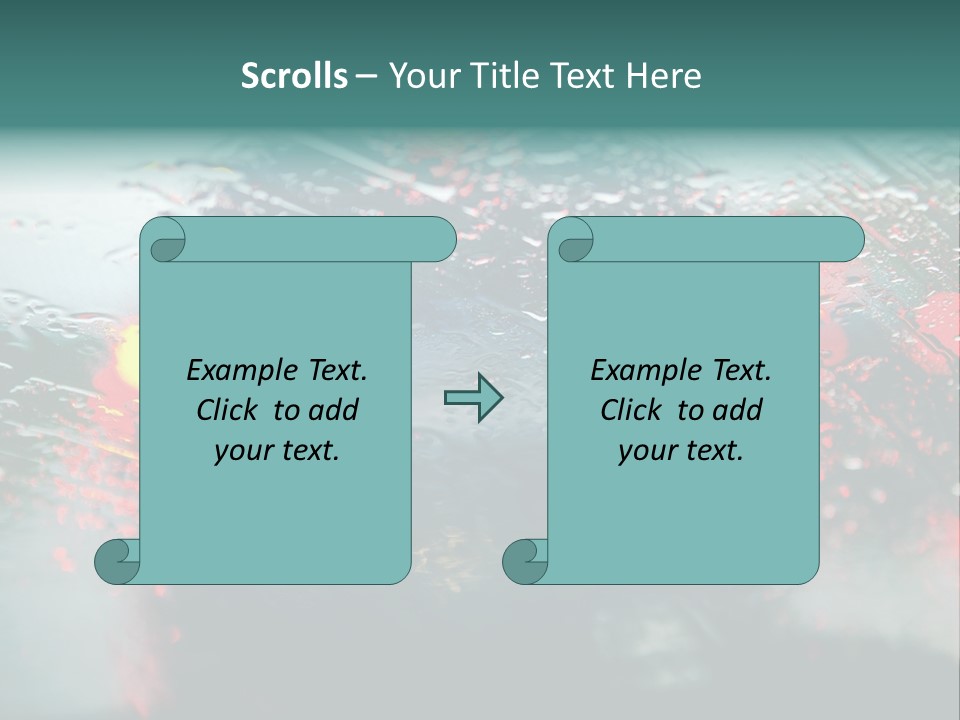 Scrolls – Your Title Text Here

Example Text. Click to add your text.

Example Text. Click to add your text.